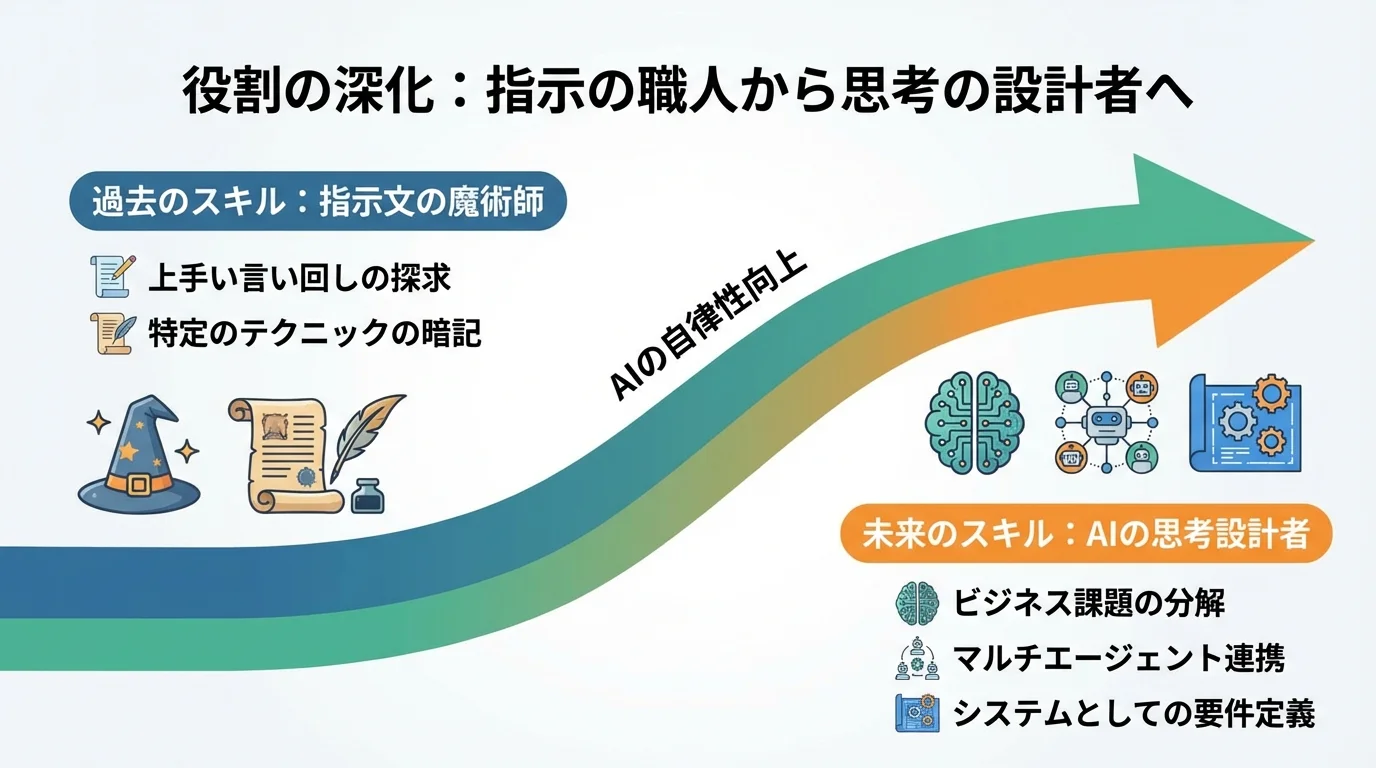 役割の深化：指示の職人から思考の設計者へ

過去のスキル：指示文の魔術師

上手い言い回しの探求
特定のテクニックの暗記

AIの自律性向上

未来のスキル：AIの思考設計者

ビジネス課題の分解
マルチエージェント連携
システムとしての要件定義